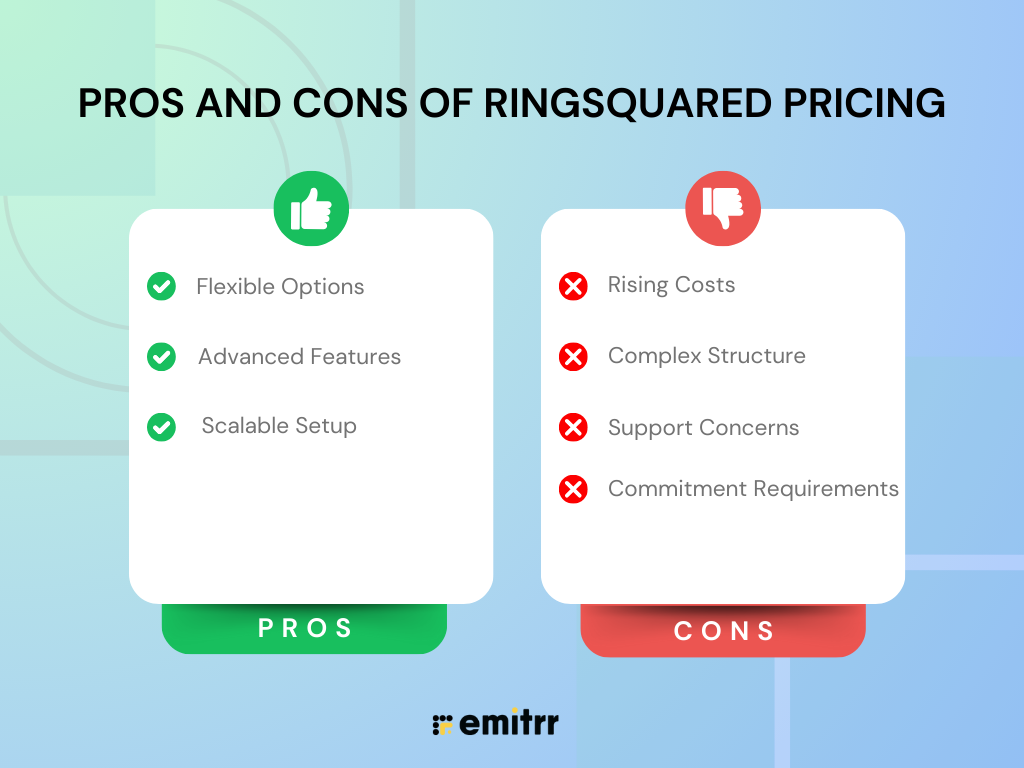 PROS AND CONS OF RINGSQUARED PRICING

Flexible Options

Advanced Features

Scalable Setup

PROS

Rising Costs

Complex Structure

Support Concerns

Commitment Requirements

CONS

emitrr